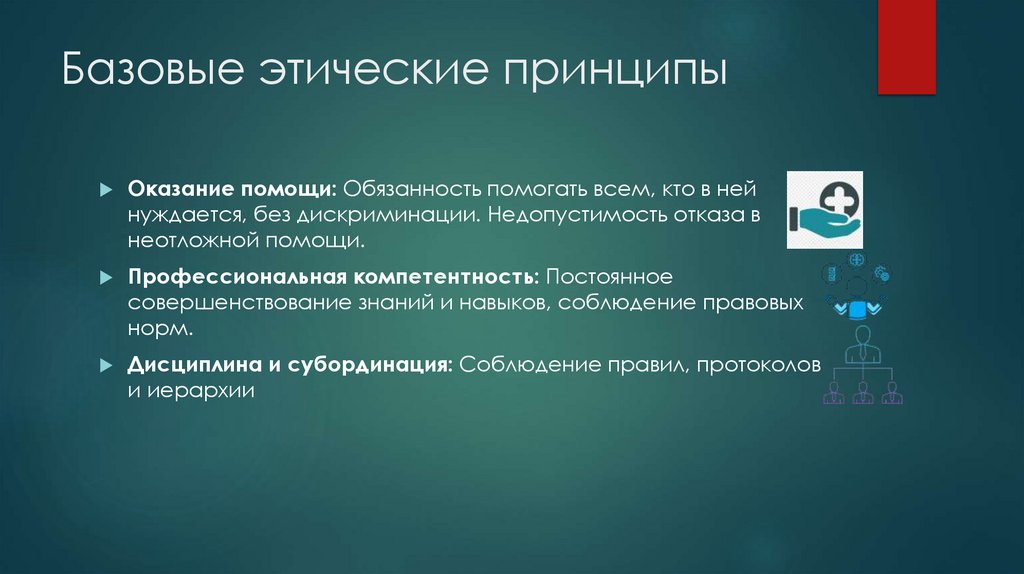 Базовые этические принципы

Оказание помощи: Обязанность помогать всем, кто в ней нуждается, без дискриминации. Недопустимость отказа в неотложной помощи.

Профессиональная компетентность: Постоянное совершенствование знаний и навыков, соблюдение правовых норм.

Дисциплина и субординация: Соблюдение правил, протоколов и иерархии